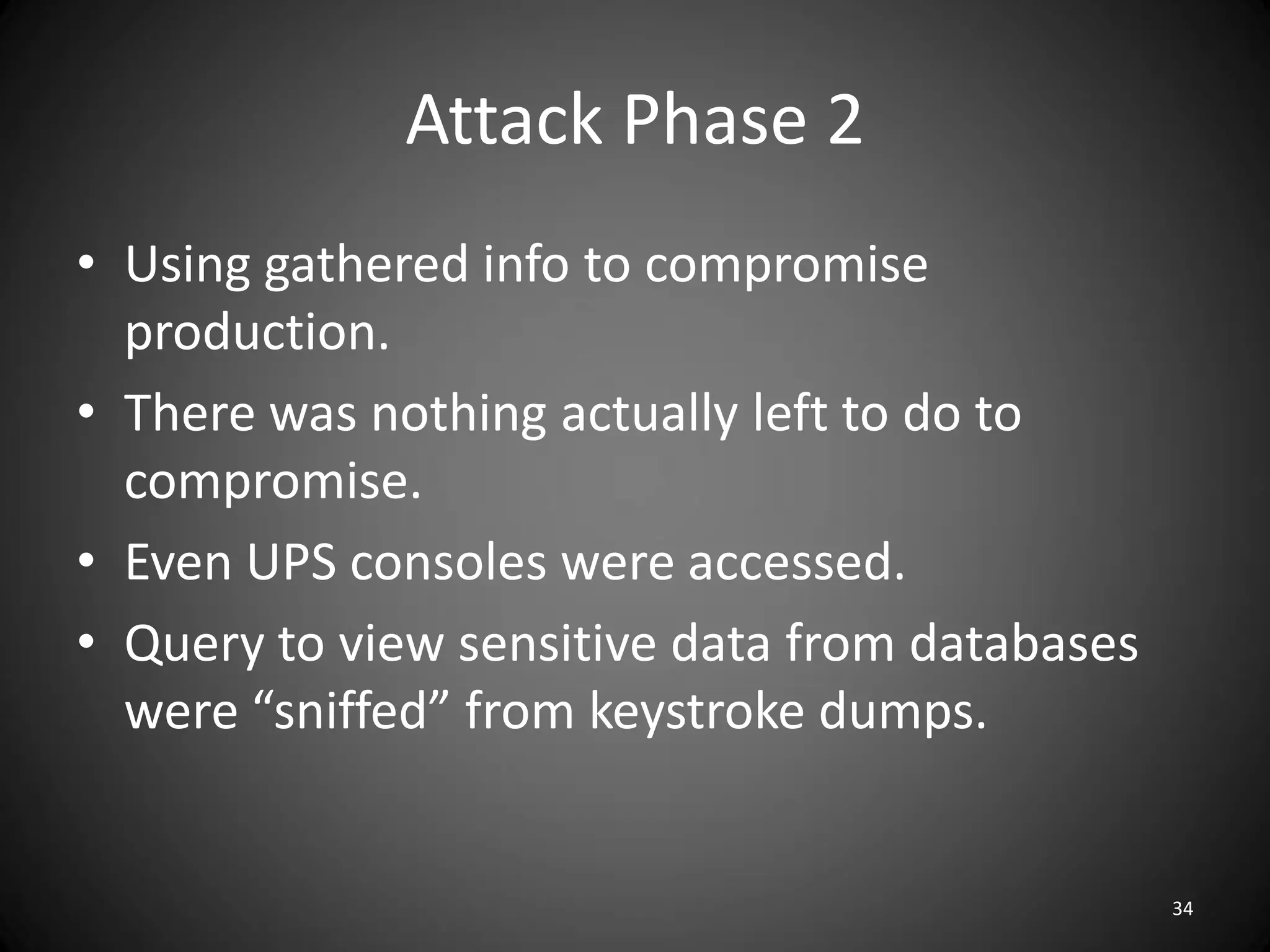 Attack Phase 2

• Using gathered info to compromise production.
• There was nothing actually left to do to compromise.
• Even UPS consoles were accessed.
• Query to view sensitive data from databases were “sniffed” from keystroke dumps.

34